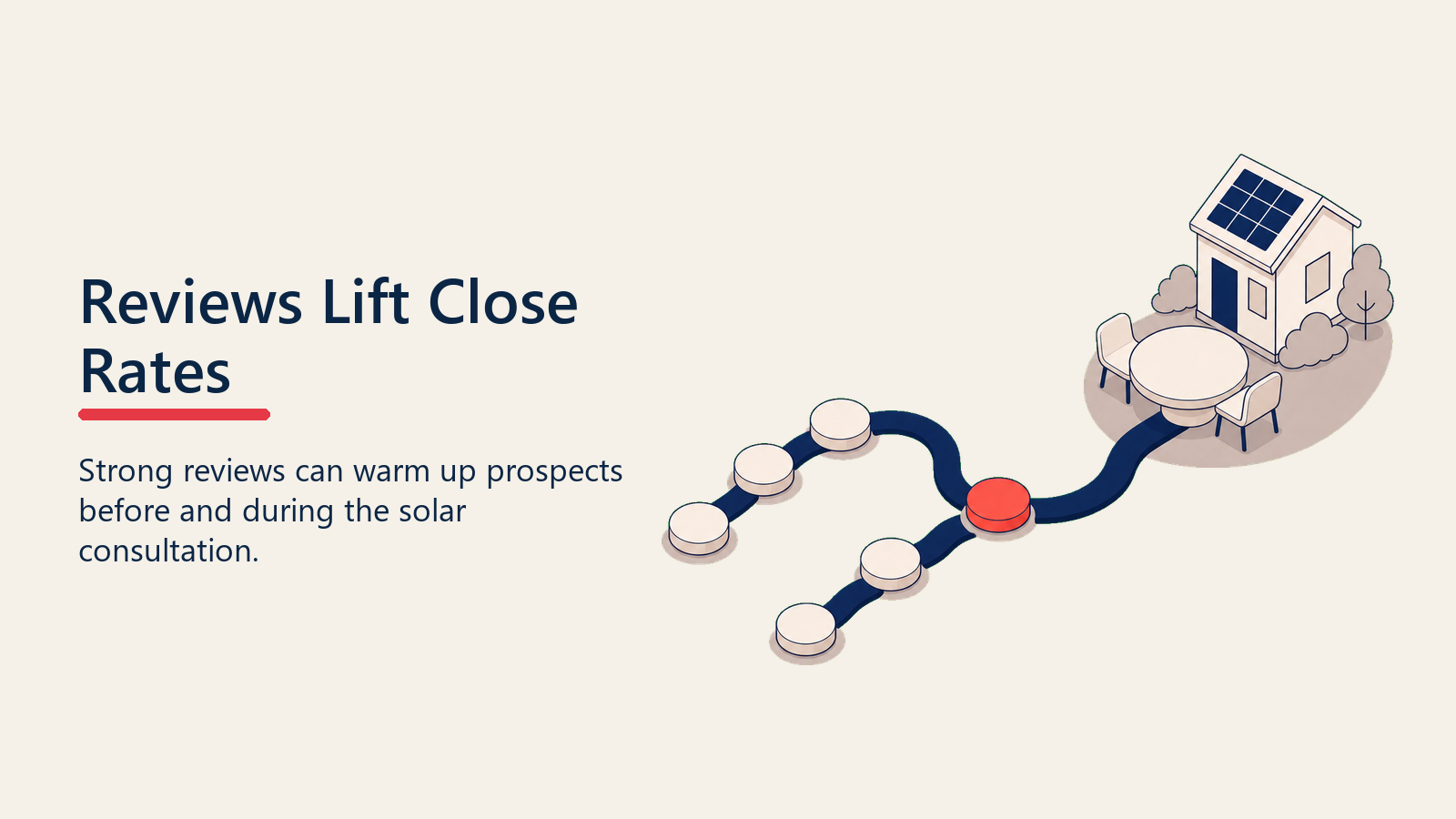 Reviews Lift Close Rates

Strong reviews can warm up prospects before and during the solar consultation.